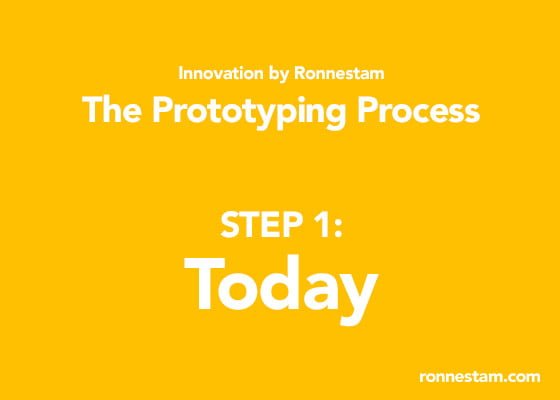 Innovation by Ronnestam

The Prototyping Process

STEP 1:

Today

ronnestam.com